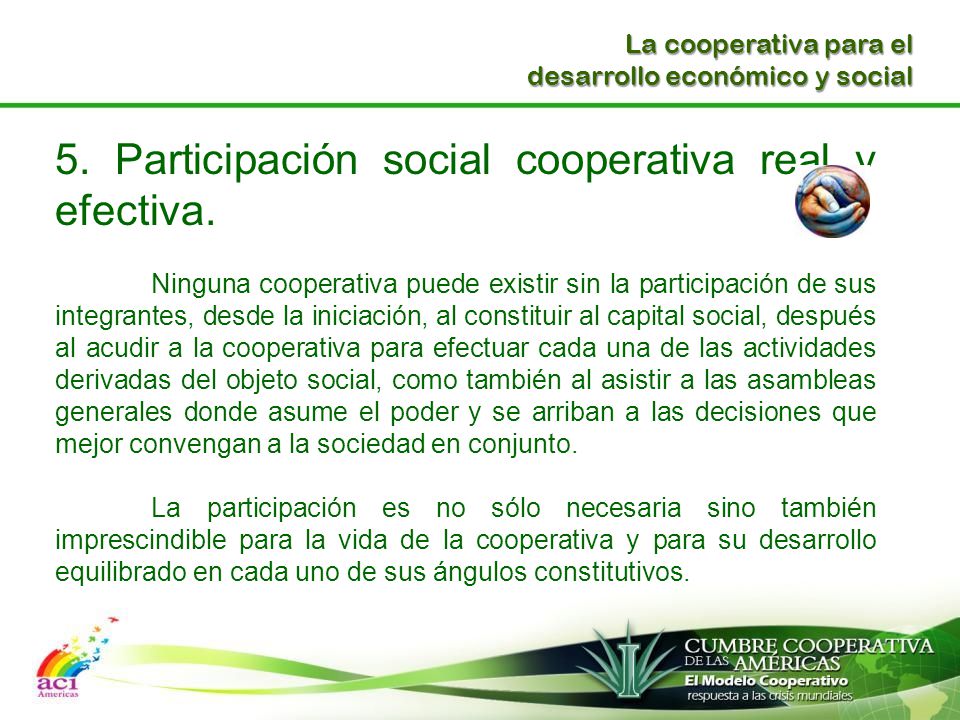 La cooperativa para el desarrollo económico y social

5. Participación social cooperativa real y efectiva.

Ninguna cooperativa puede existir sin la participación de sus integrantes, desde la iniciación, al constituir al capital social, después al acudir a la cooperativa para efectuar cada una de las actividades derivadas del objeto social, como también al asistir a las asambleas generales donde asume el poder y se arriban a las decisiones que mejor convengan a la sociedad en conjunto.

La participación es no sólo necesaria sino también imprescindible para la vida de la cooperativa y para su desarrollo equilibrado en cada uno de sus ángulos constitutivos.

aci Americas

CUMBRE COOPERATIVA DE LAS AMÉRICAS
El Modelo Cooperativo
respuesta a las crisis mundiales